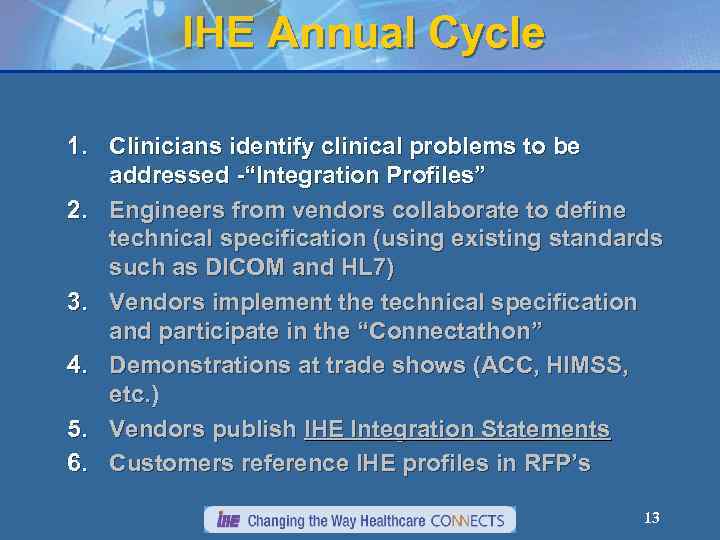 IHE Annual Cycle

1. Clinicians identify clinical problems to be addressed -“Integration Profiles”
2. Engineers from vendors collaborate to define technical specification (using existing standards such as DICOM and HL7)
3. Vendors implement the technical specification and participate in the “Connectathon”
4. Demonstrations at trade shows (ACC, HIMSS, etc.)
5. Vendors publish IHE Integration Statements
6. Customers reference IHE profiles in RFP’s

IHE Changing the Way Healthcare CONNECTS

13